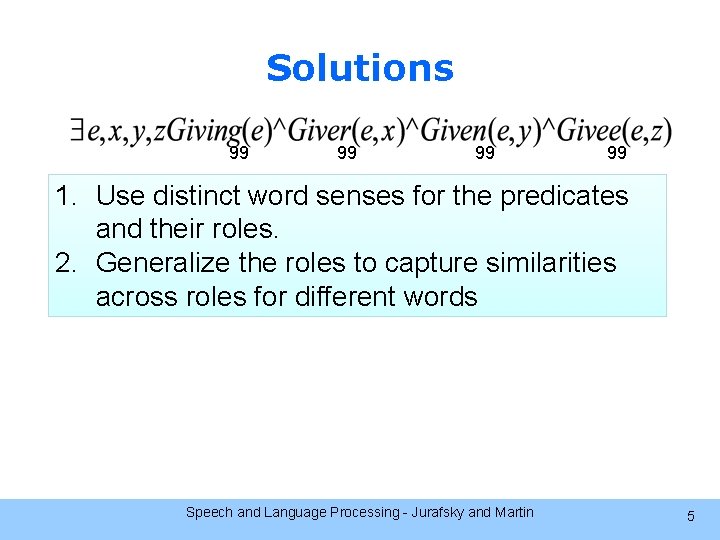 Solutions

$\exists e,x,y,z Giving_{99}(e) \wedge Giver_{99}(e,x) \wedge Given_{99}(e,y) \wedge Givee_{99}(e,z)$

1. Use distinct word senses for the predicates and their roles.
2. Generalize the roles to capture similarities across roles for different words

Speech and Language Processing - Jurafsky and Martin

5